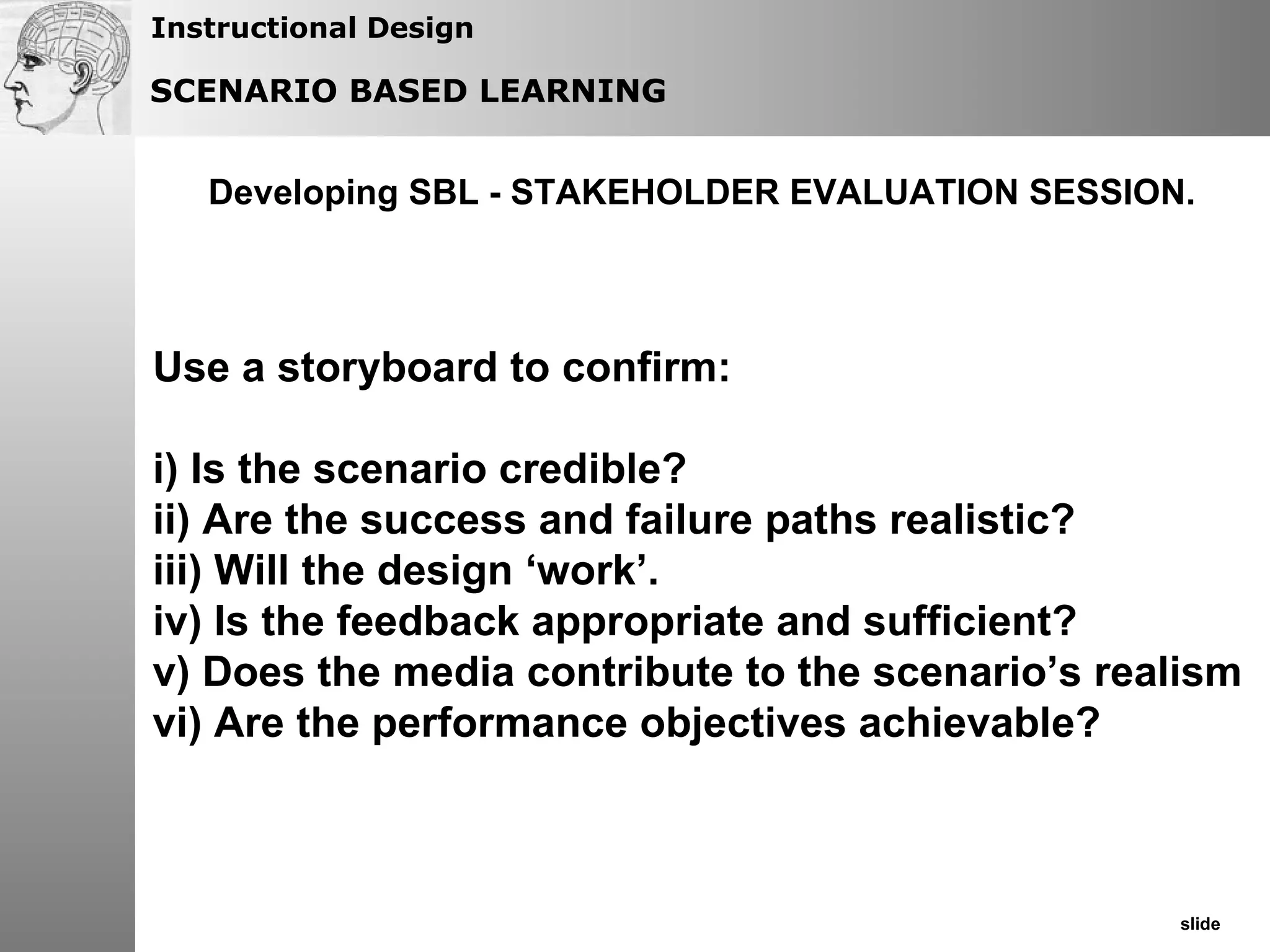 Instructional Design

SCENARIO BASED LEARNING

Developing SBL - STAKEHOLDER EVALUATION SESSION.

Use a storyboard to confirm:

i) Is the scenario credible?
ii) Are the success and failure paths realistic?
iii) Will the design ‘work’.
iv) Is the feedback appropriate and sufficient?
v) Does the media contribute to the scenario’s realism
vi) Are the performance objectives achievable?

slide